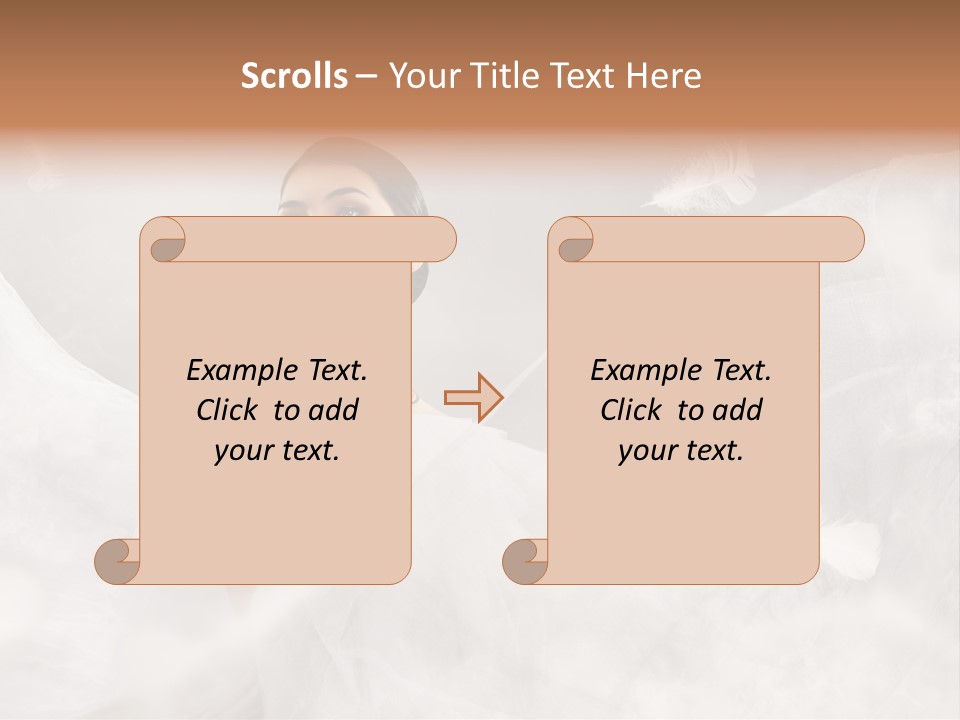 Scrolls – Your Title Text Here

Example Text. Click to add your text.

Example Text. Click to add your text.